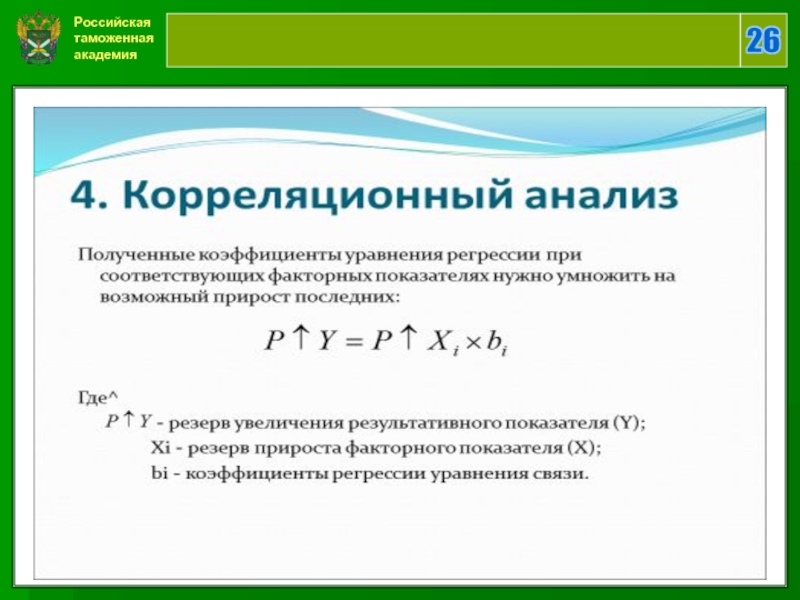 Российская таможенная академия

26

4. Корреляционный анализ

Полученные коэффициенты уравнения регрессии при соответствующих факторных показателях нужно умножить на возможный прирост последних:

$P \uparrow Y = P \uparrow X_i \times b_i$

Где^
$P \uparrow Y$ - резерв увеличения результативного показателя (Y);
Xi - резерв прироста факторного показателя (X);
bi - коэффициенты регрессии уравнения связи.